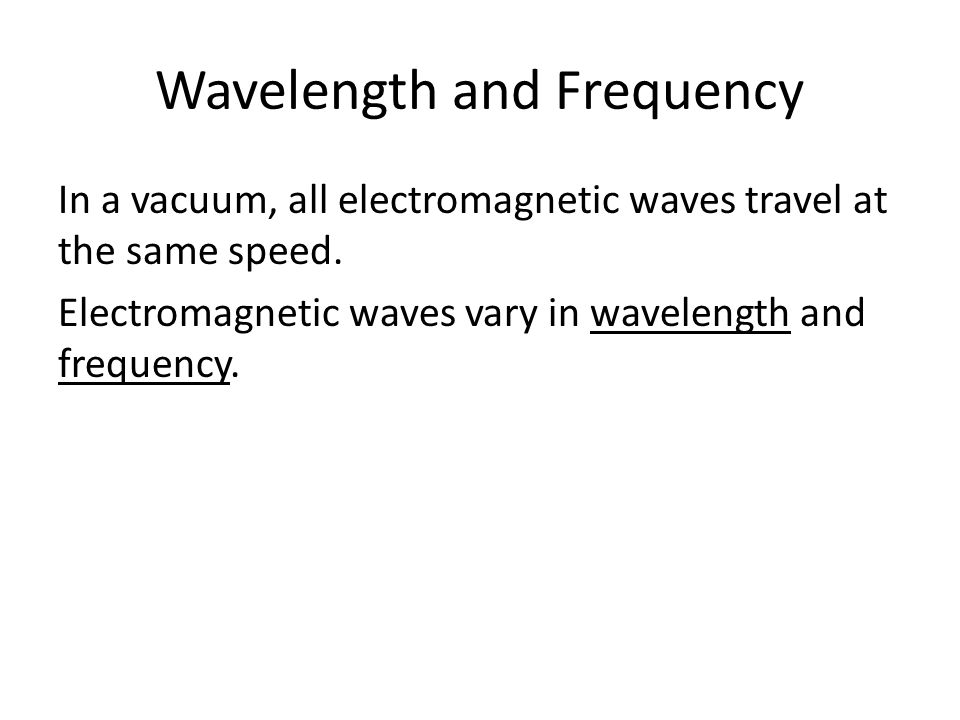 Wavelength and Frequency

In a vacuum, all electromagnetic waves travel at the same speed.

Electromagnetic waves vary in wavelength and frequency.